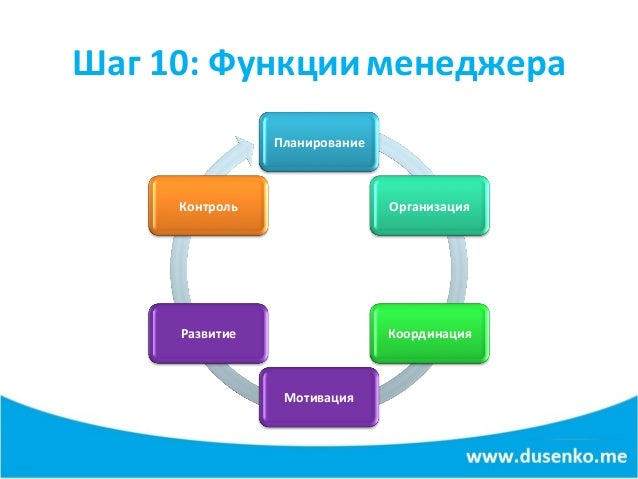 Шаг 10: Функции менеджера

Планирование

Организация

Координация

Мотивация

Развитие

Контроль

www.dusenko.me